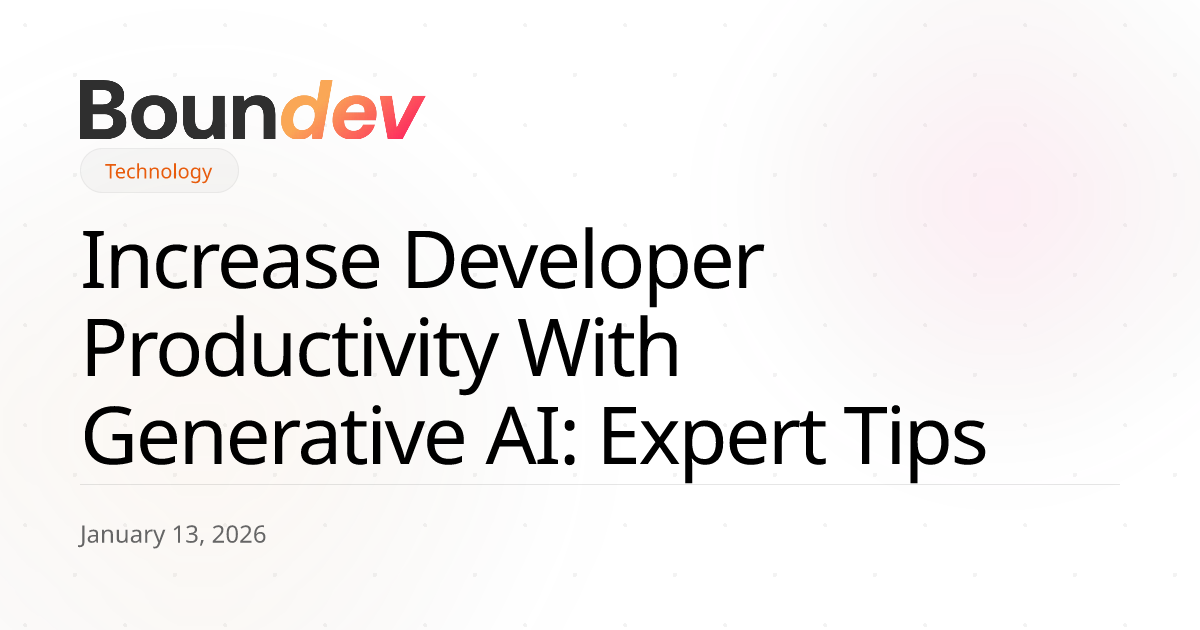 Boundev

Technology

Increase Developer Productivity With Generative AI: Expert Tips

January 13, 2026